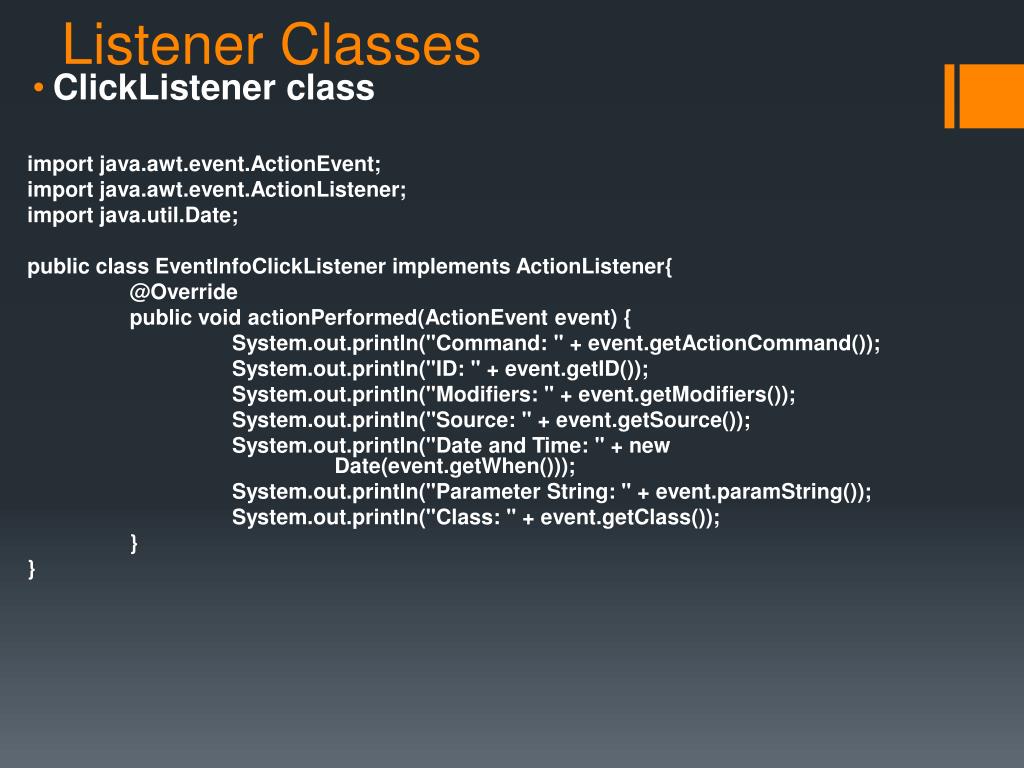 Listener Classes

• ClickListener class

import java.awt.event.ActionEvent;
import java.awt.event.ActionListener;
import java.util.Date;

public class EventInfoClickListener implements ActionListener{
@Override
public void actionPerformed(ActionEvent event) {
System.out.println("Command: " + event.getActionCommand());
System.out.println("ID: " + event.getID());
System.out.println("Modifiers: " + event.getModifiers());
System.out.println("Source: " + event.getSource());
System.out.println("Date and Time: " + new Date(event.getWhen()));
System.out.println("Parameter String: " + event.paramString());
System.out.println("Class: " + event.getClass());
}
}